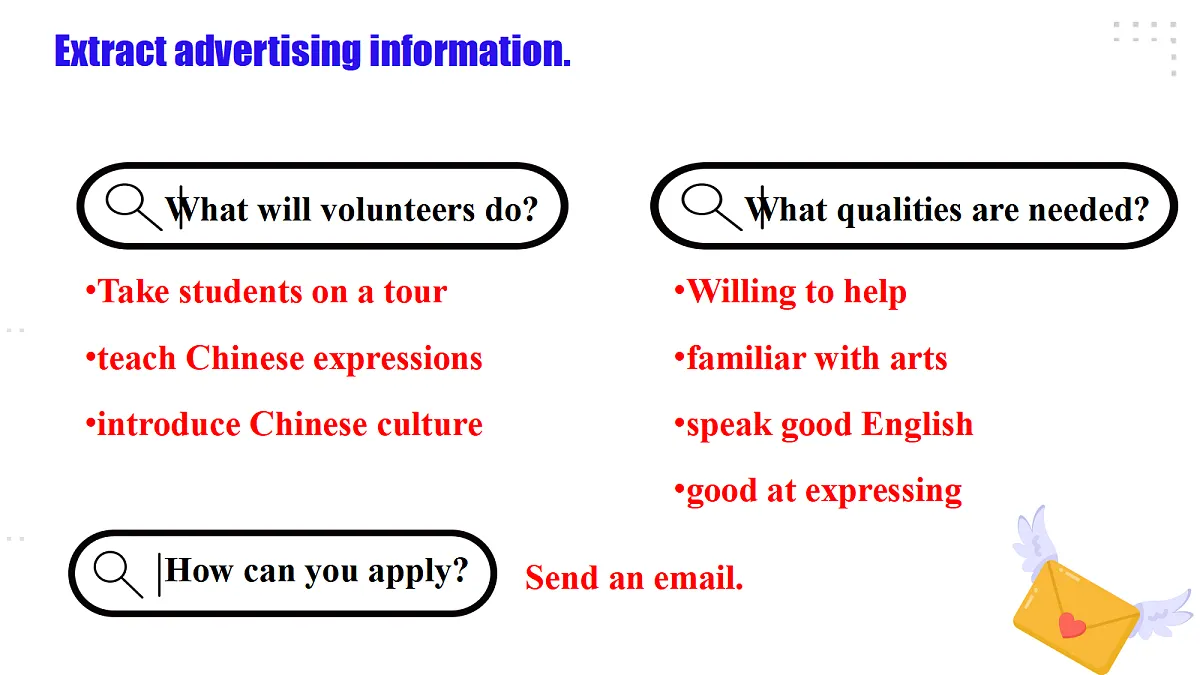 Extract advertising information.

What will volunteers do?

•Take students on a tour

•teach Chinese expressions

•introduce Chinese culture

What qualities are needed?

•Willing to help

•familiar with arts

•speak good English

•good at expressing

How can you apply?

Send an email.